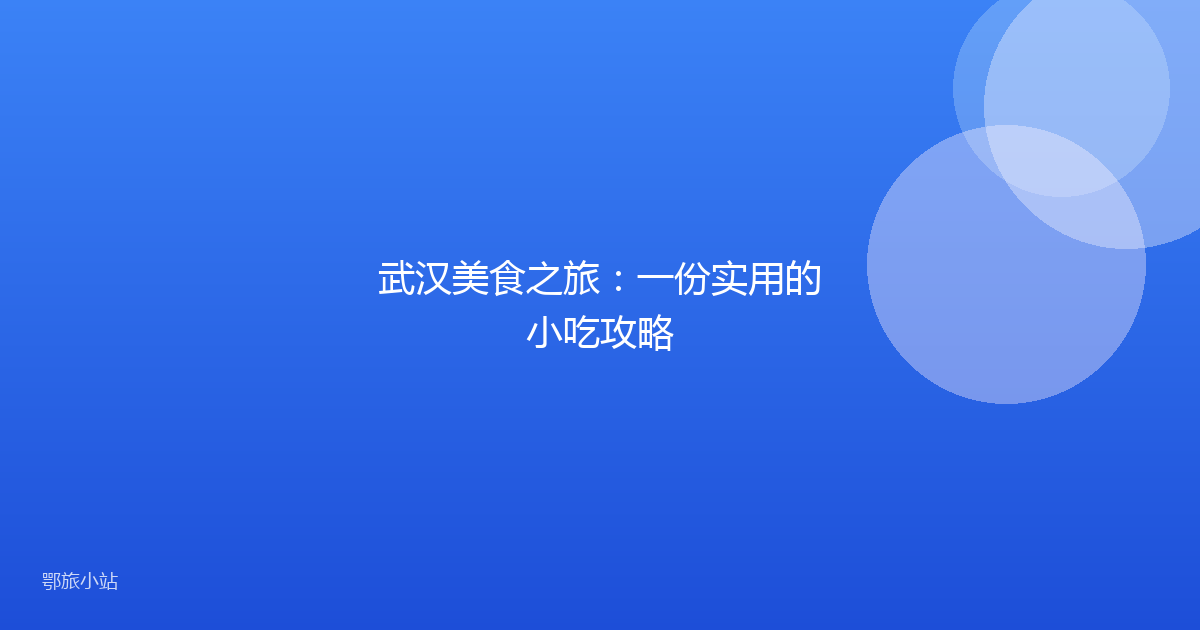 武汉美食之旅：一份实用的小吃攻略

鄂旅小站